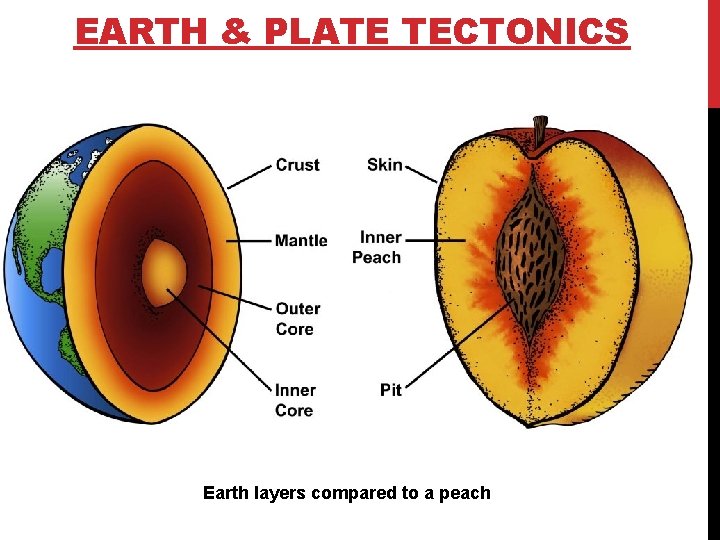 EARTH & PLATE TECTONICS

Crust

Mantle

Outer Core

Inner Core

Skin

Inner Peach

Pit

Earth layers compared to a peach